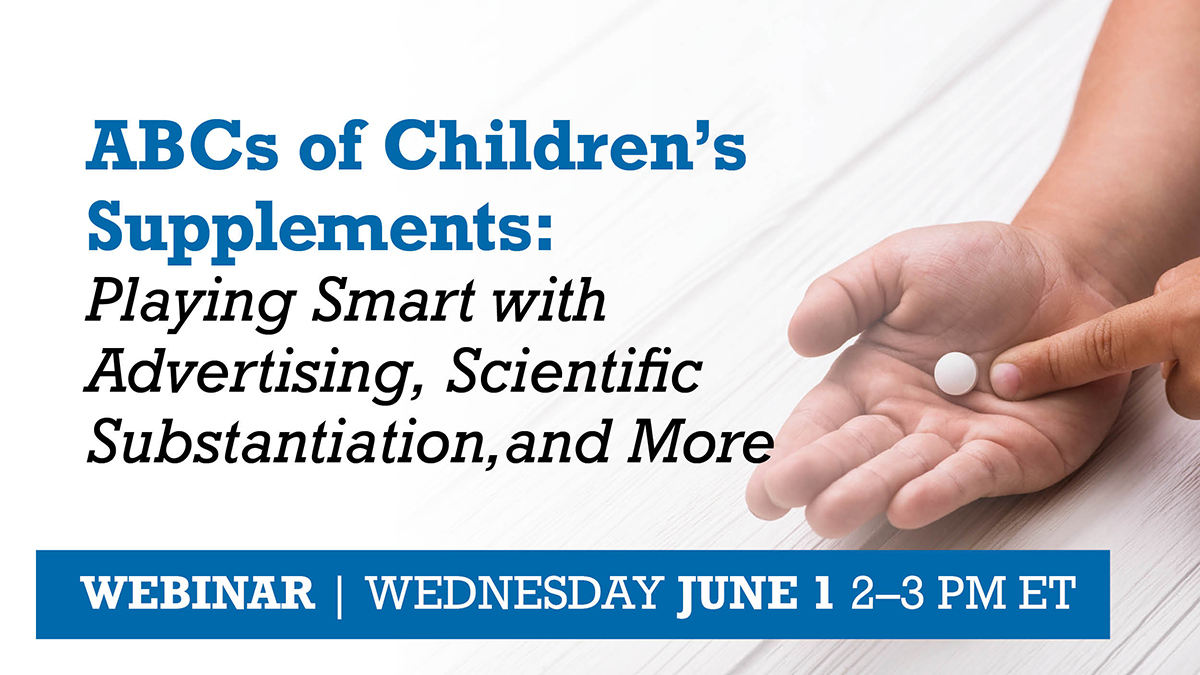 ABCs of Children's Supplements:
Playing Smart with Advertising, Scientific Substantiation,and More

WEBINAR | WEDNESDAY JUNE 1 2–3 PM ET